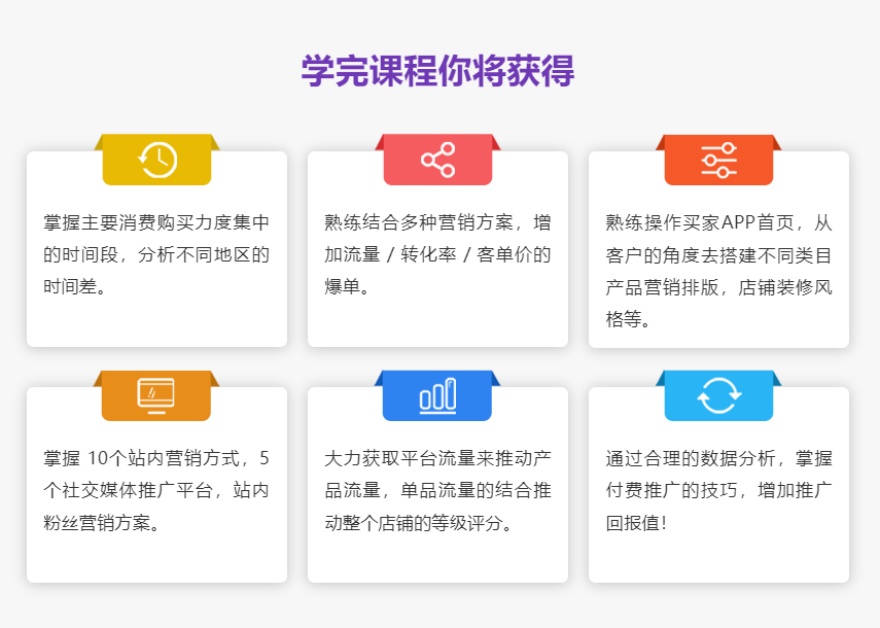 学完课程你将获得

掌握主要消费购买力度集中的时间段，分析不同地区的时间差。

熟练结合多种营销方案，增加流量 / 转化率 / 客单价的爆单。

熟练操作买家APP首页，从客户的角度去搭建不同类目产品营销排版，店铺装修风格等。

掌握 10个站内营销方式，5个社交媒体推广平台，站内粉丝营销方案。

大力获取平台流量来推动产品流量，单品流量的结合推动整个店铺的等级评分。

通过合理的数据分析，掌握付费推广的技巧，增加推广回报值！